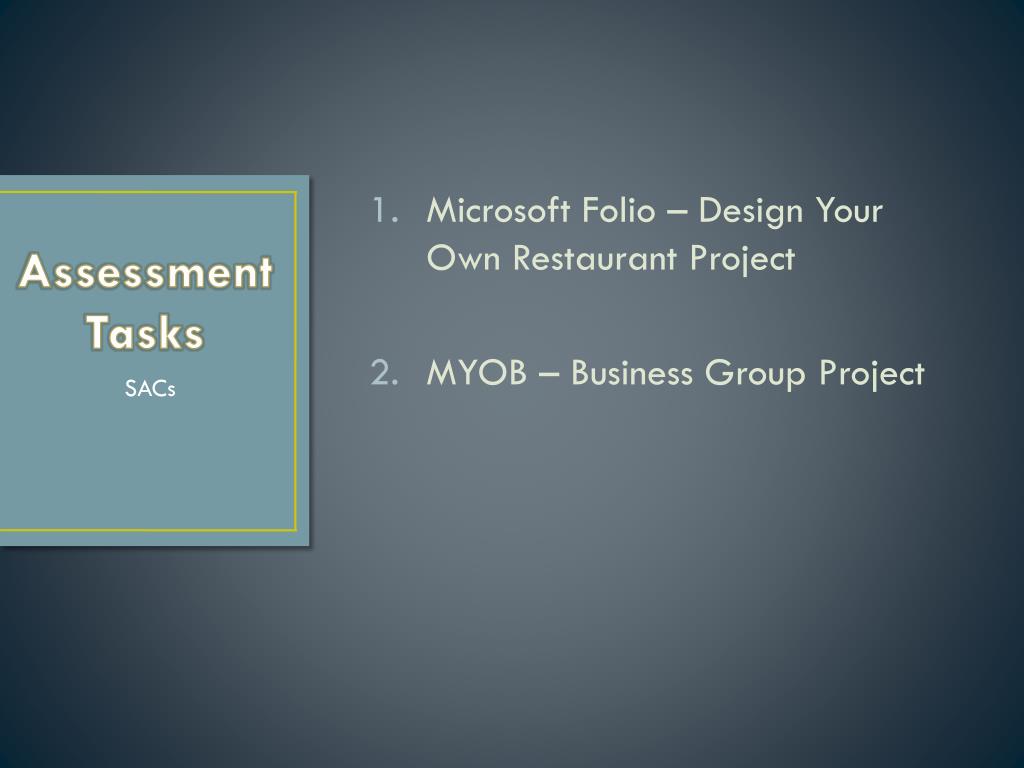 Assessment Tasks

SACs

1. Microsoft Folio – Design Your Own Restaurant Project

2. MYOB – Business Group Project